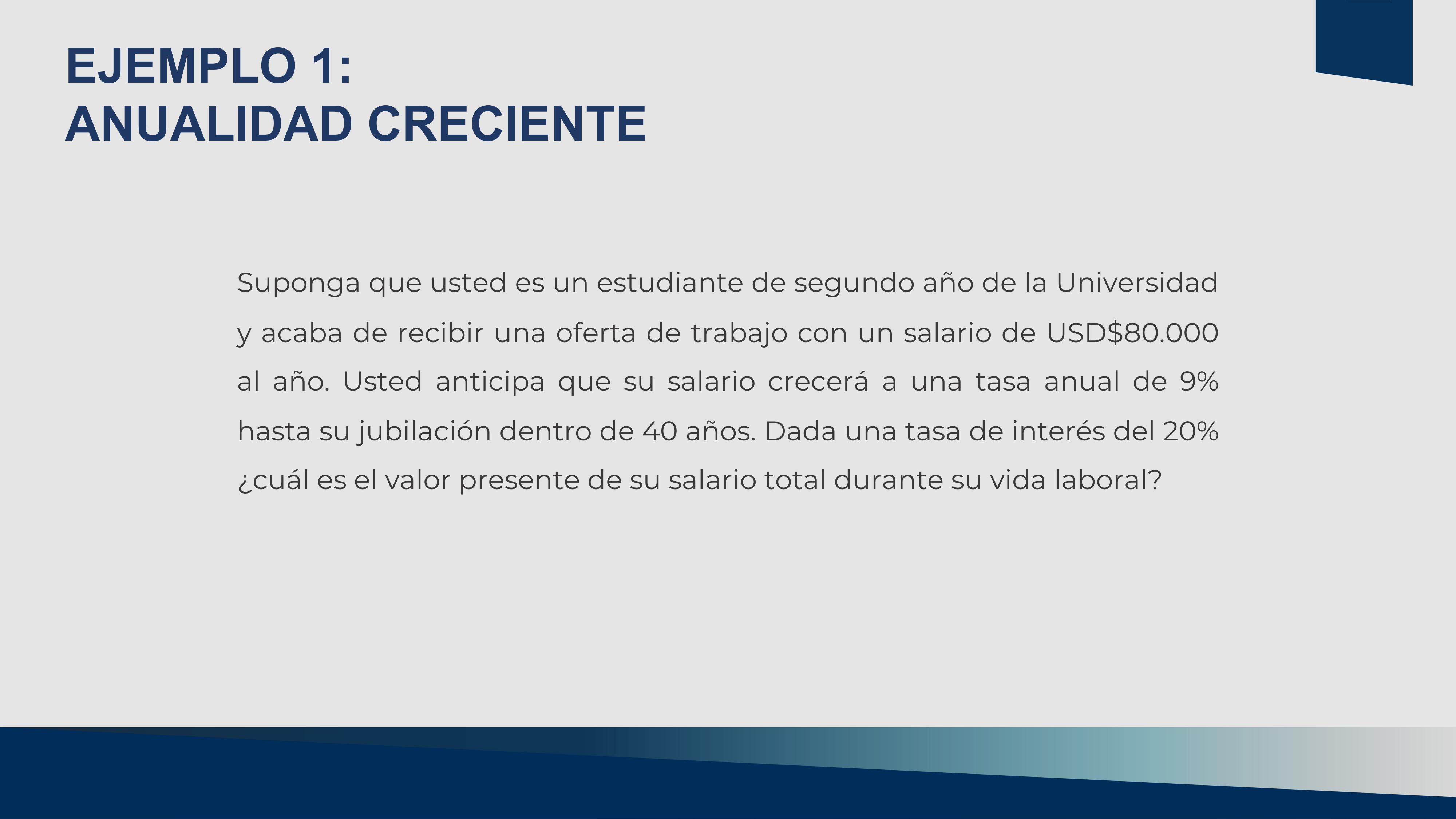 EJEMPLO 1:
ANUALIDAD CRECIENTE

Suponga que usted es un estudiante de segundo año de la Universidad y acaba de recibir una oferta de trabajo con un salario de USD$80.000 al año. Usted anticipa que su salario crecerá a una tasa anual de 9% hasta su jubilación dentro de 40 años. Dada una tasa de interés del 20% ¿cuál es el valor presente de su salario total durante su vida laboral?